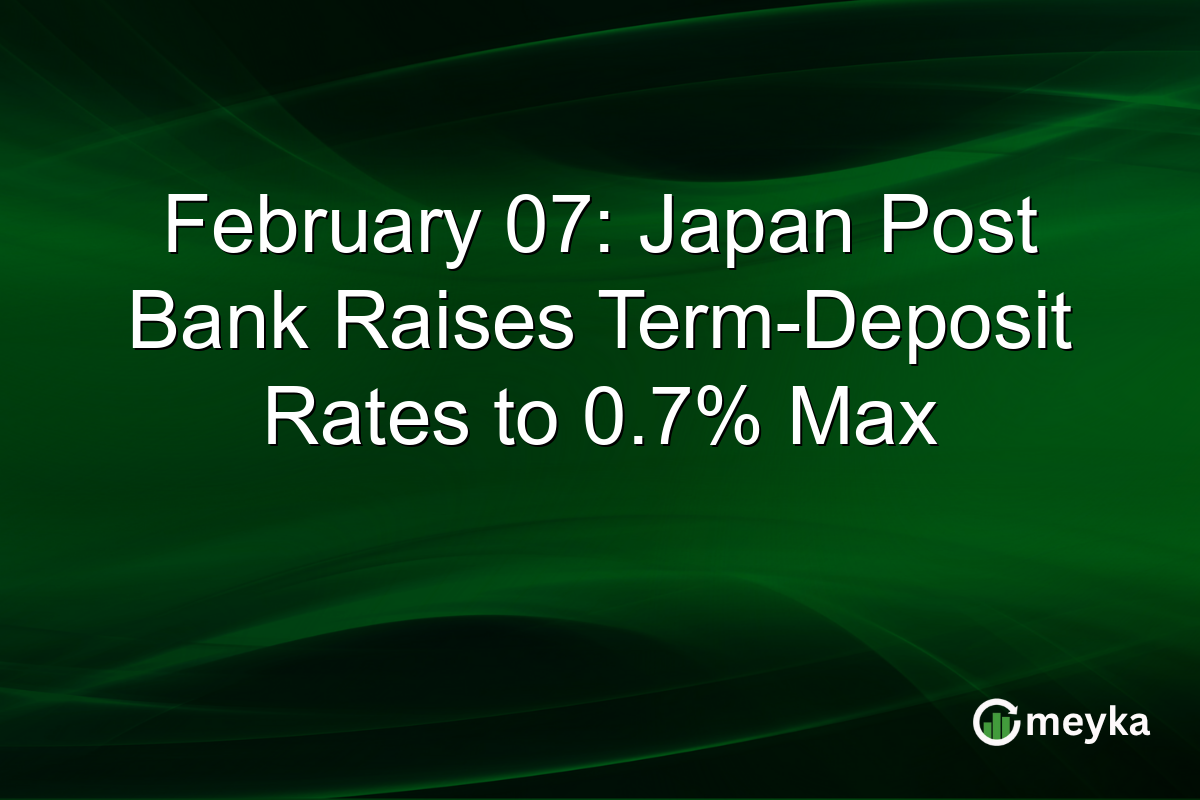 February 07: Japan Post Bank Raises Term-Deposit Rates to 0.7% Max

meyka